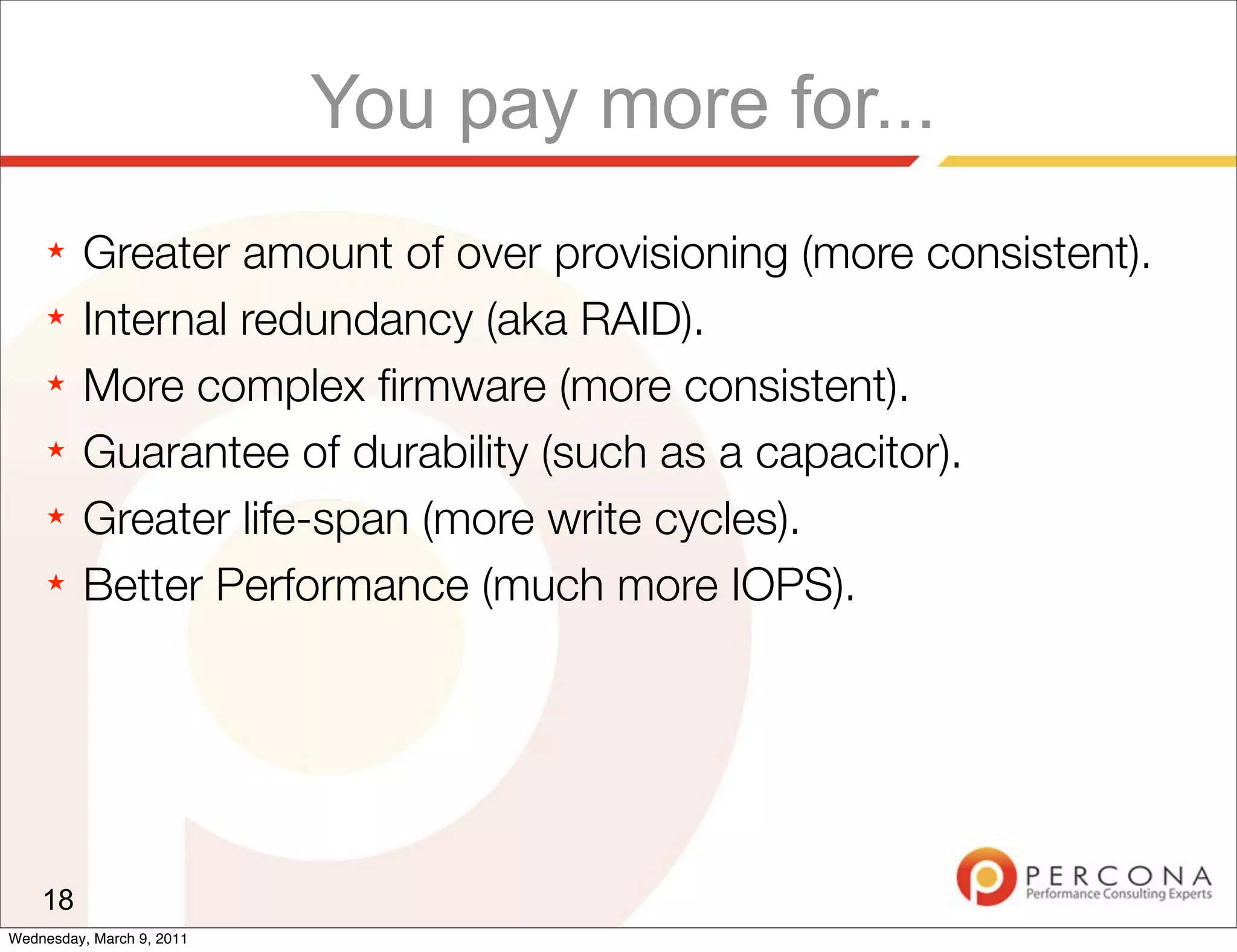 You pay more for...

★ Greater amount of over provisioning (more consistent).
★ Internal redundancy (aka RAID).
★ More complex firmware (more consistent).
★ Guarantee of durability (such as a capacitor).
★ Greater life-span (more write cycles).
★ Better Performance (much more IOPS).

18

PERCONA
Performance Consulting Experts

Wednesday, March 9, 2011